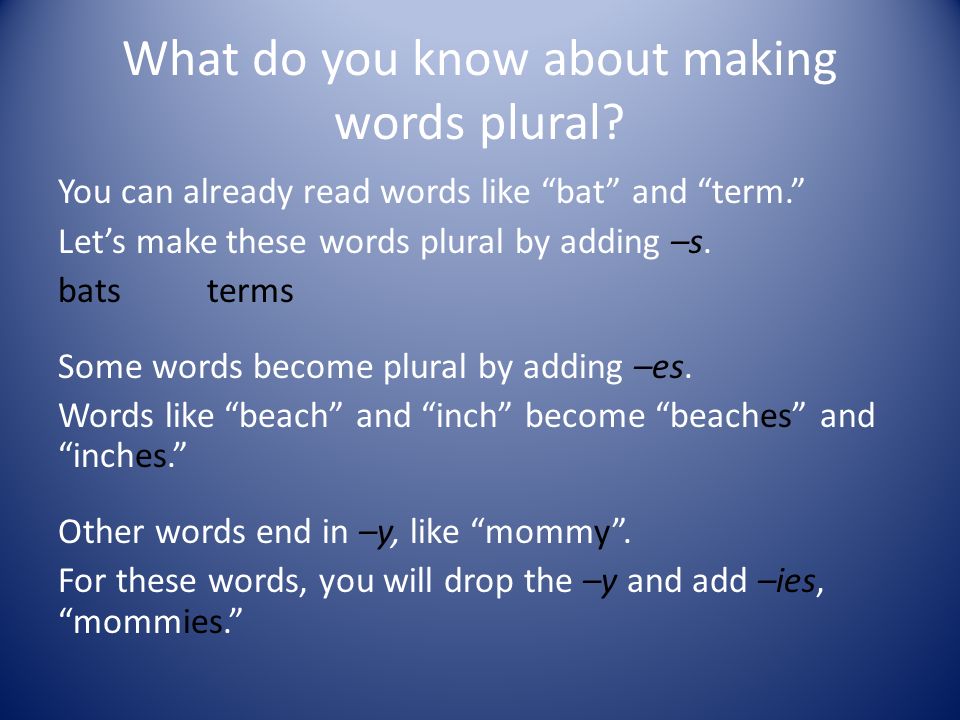 What do you know about making words plural?

You can already read words like “bat” and “term.”

Let’s make these words plural by adding –s.

bats terms

Some words become plural by adding –es.

Words like “beach” and “inch” become “beaches” and “inches.”

Other words end in –y, like “mommy”.

For these words, you will drop the –y and add –ies, “mommies.”